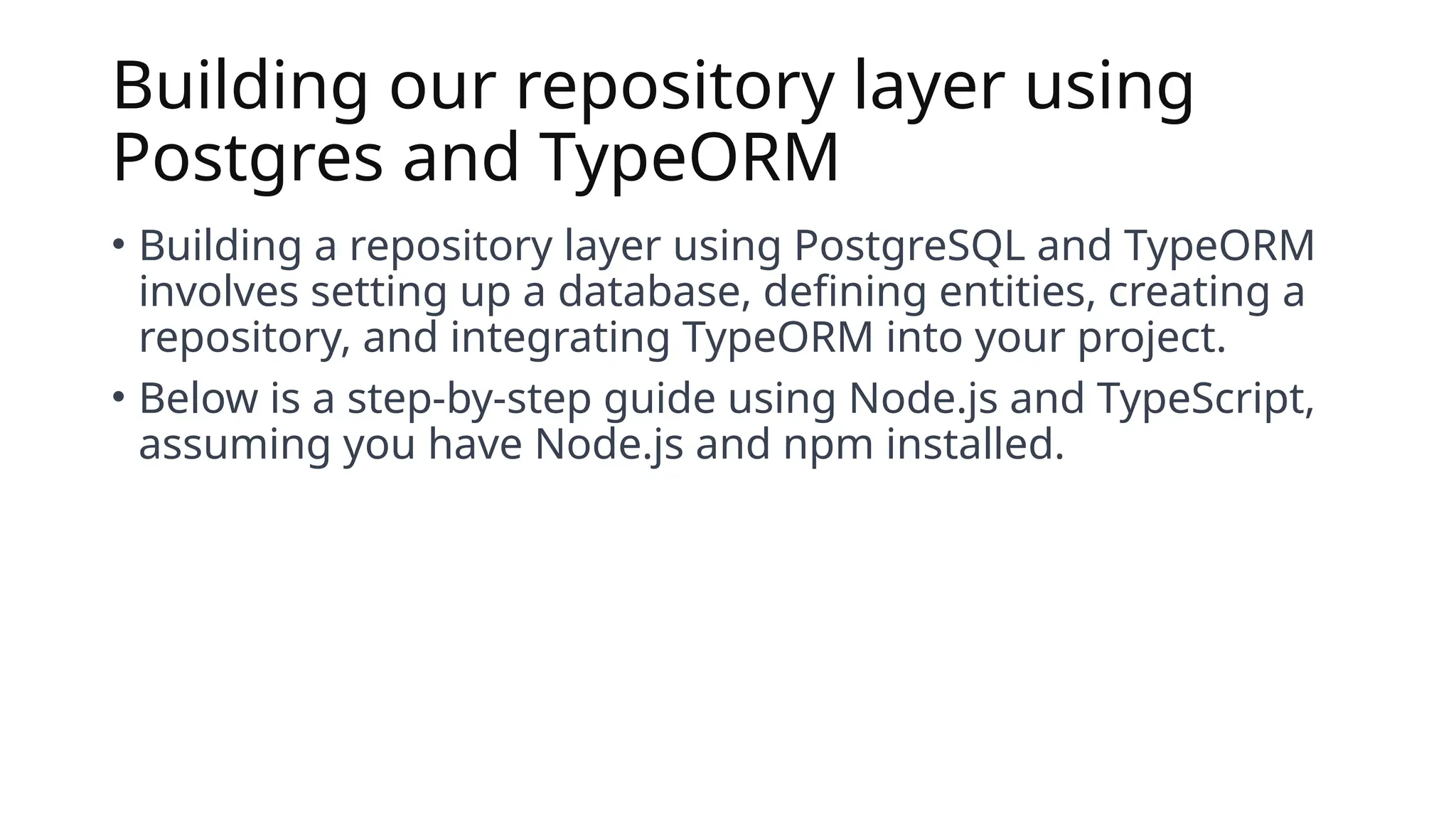 Building our repository layer using Postgres and TypeORM

• Building a repository layer using PostgreSQL and TypeORM involves setting up a database, defining entities, creating a repository, and integrating TypeORM into your project.

• Below is a step-by-step guide using Node.js and TypeScript, assuming you have Node.js and npm installed.